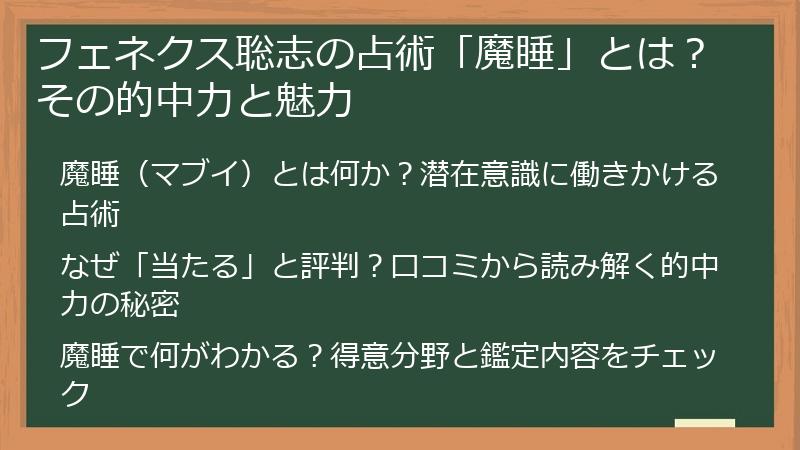 フェネクス聡志の占術「魔睡」とは？その的中力と魅力

魔睡（マブイ）とは何か？潜在意識に働きかける占術

なぜ「当たる」と評判？口コミから読み解く的中力の秘密

魔睡で何がわかる？得意分野と鑑定内容をチェック